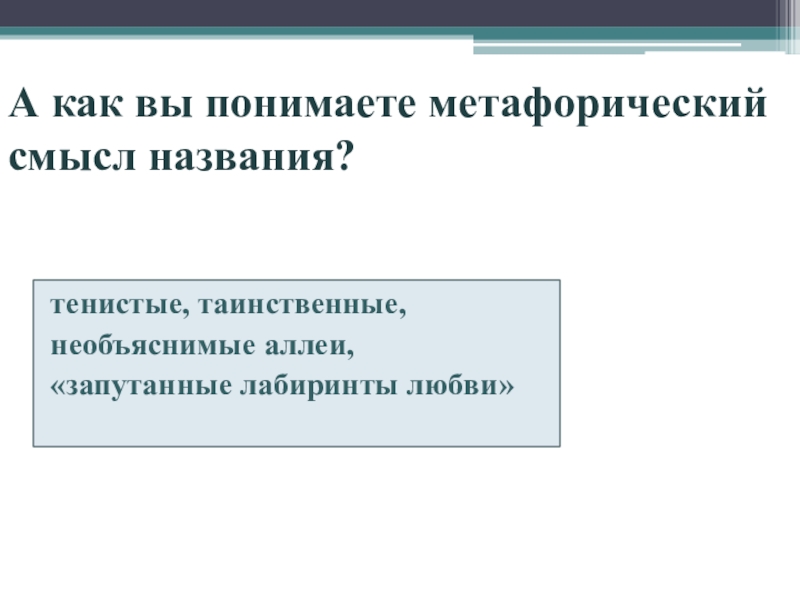 А как вы понимаете метафорический смысл названия?

тенистые, таинственные, необъяснимые аллеи, «запутанные лабиринты любви»